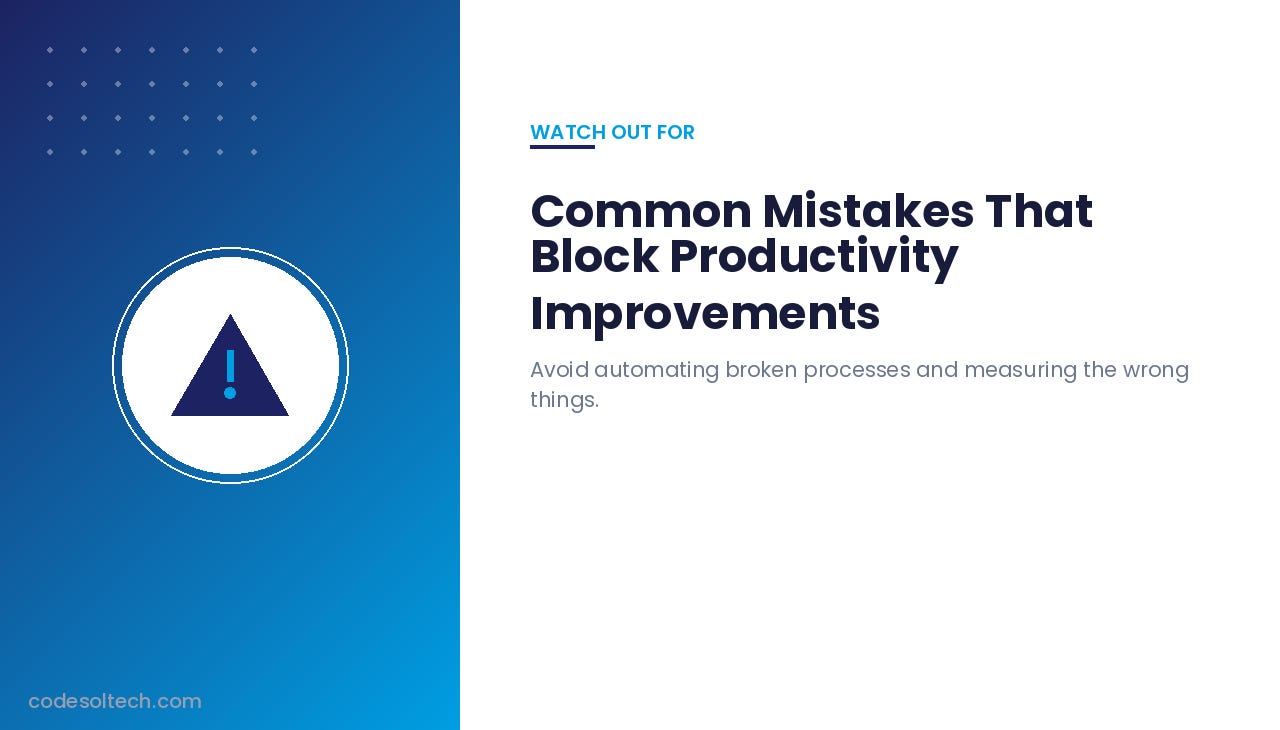 WATCH OUT FOR

Common Mistakes That Block Productivity Improvements

Avoid automating broken processes and measuring the wrong things.

codesoltech.com